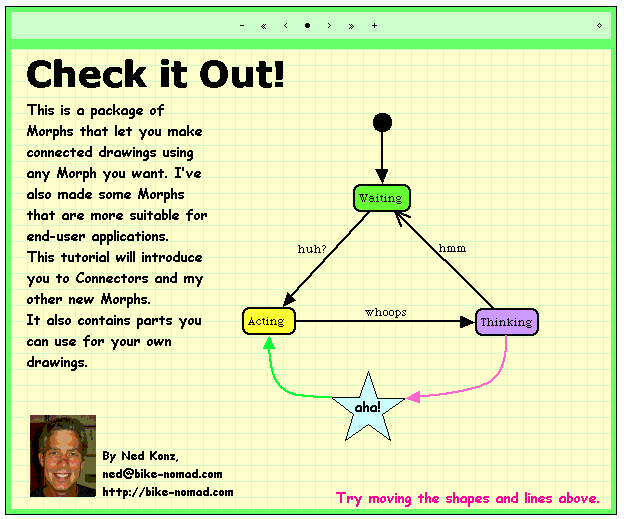 - « < • > » + ◇

Check it Out!

This is a package of Morphs that let you make connected drawings using any Morph you want. I've also made some Morphs that are more suitable for end-user applications.
This tutorial will introduce you to Connectors and my other new Morphs.
It also contains parts you can use for your own drawings.

Waiting

huh?

hmm

Acting

whoops

Thinking

aha!

By Ned Konz,
ned@bike-nomad.com
http://bike-nomad.com

Try moving the shapes and lines above.